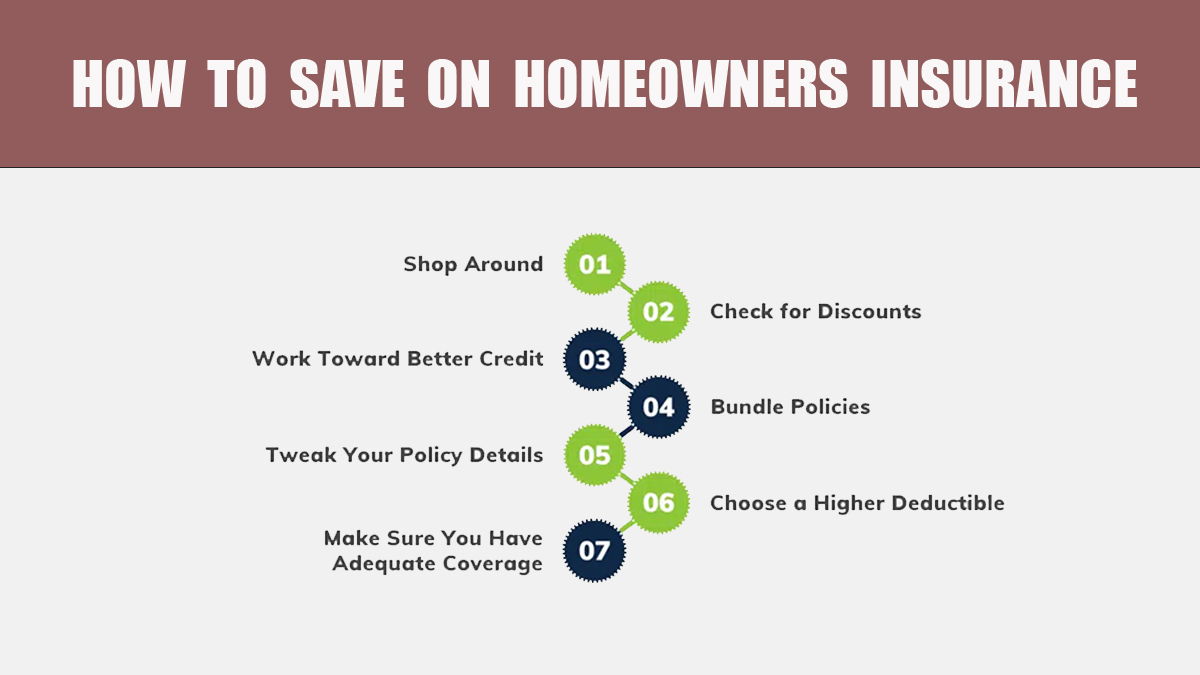 HOW TO SAVE ON HOMEOWNERS INSURANCE

Shop Around 01

02 Check for Discounts

Work Toward Better Credit 03

04 Bundle Policies

Tweak Your Policy Details 05

06 Choose a Higher Deductible

Make Sure You Have Adequate Coverage 07